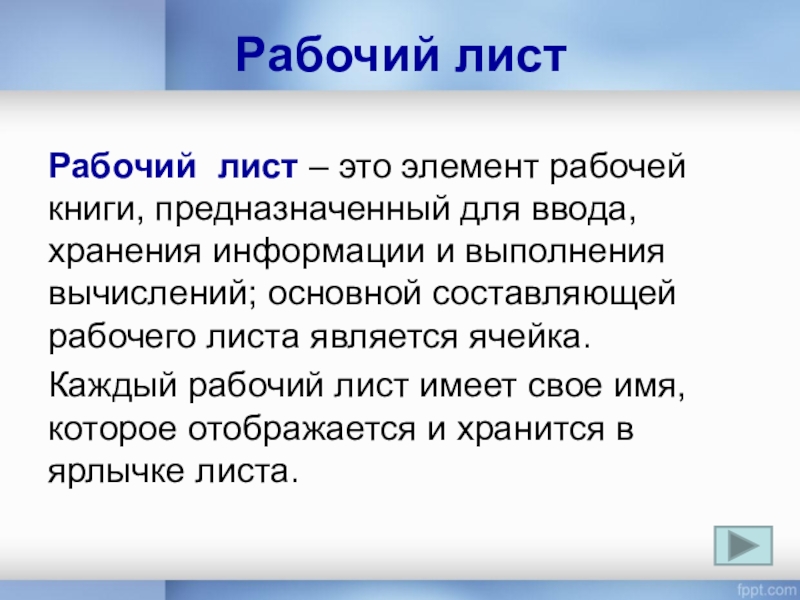 Рабочий лист

Рабочий лист – это элемент рабочей книги, предназначенный для ввода, хранения информации и выполнения вычислений; основной составляющей рабочего листа является ячейка.

Каждый рабочий лист имеет свое имя, которое отображается и хранится в ярлычке листа.

fppt.com